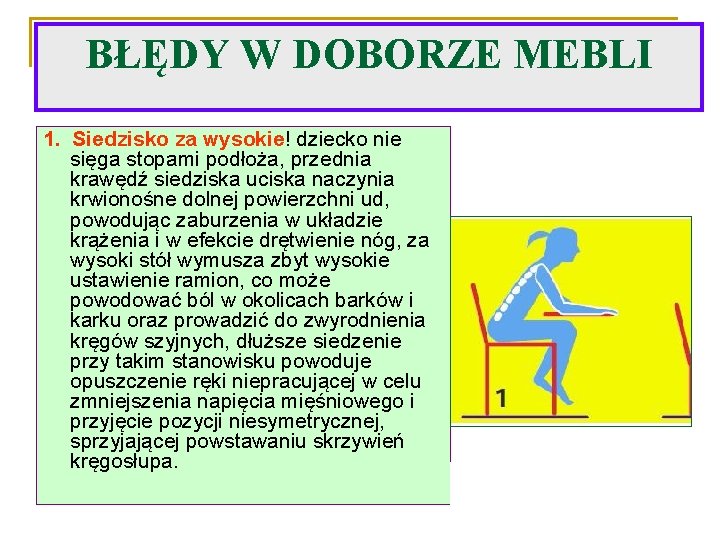 BŁĘDY W DOBORZE MEBLI

1. Siedzisko za wysokie! dziecko nie sięga stopami podłoża, przednia krawędź siedziska uciska naczynia krwionośne dolnej powierzchni ud, powodując zaburzenia w układzie krążenia i w efekcie drętwienie nóg, za wysoki stół wymusza zbyt wysokie ustawienie ramion, co może powodować ból w okolicach barków i karku oraz prowadzić do zwyrodnienia kręgów szyjnych, dłuższe siedzenie przy takim stanowisku powoduje opuszczenie ręki niepracującej w celu zmniejszenia napięcia mięśniowego i przyjęcie pozycji niesymetrycznej, sprzyjającej powstawaniu skrzywień kręgosłupa.

1